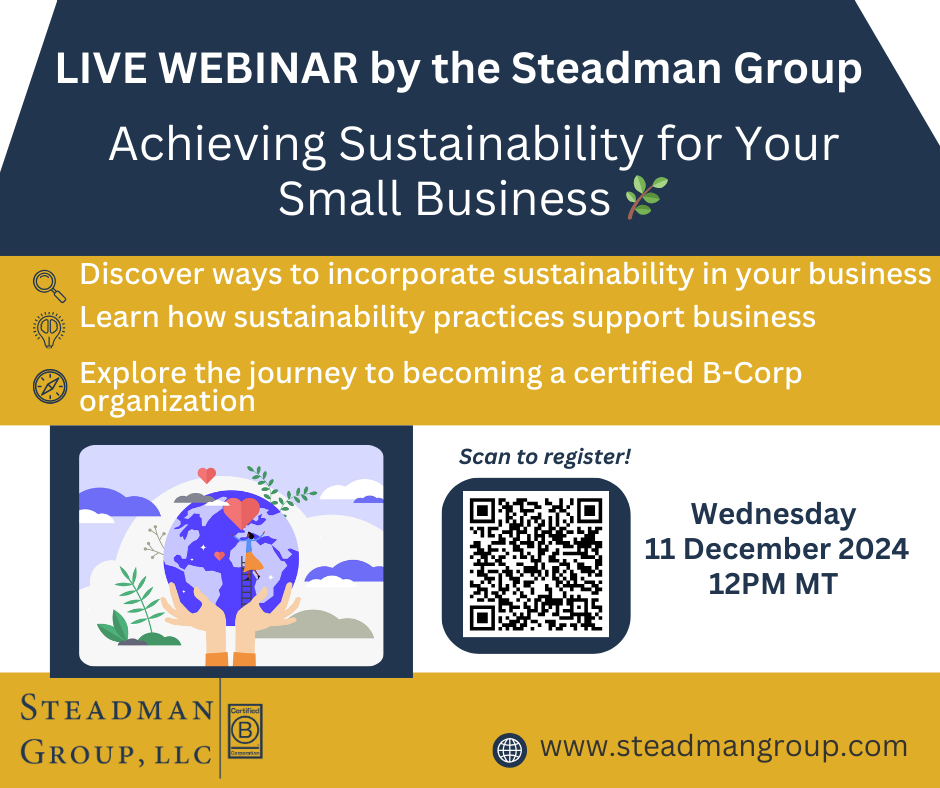 LIVE WEBINAR by the Steadman Group

Achieving Sustainability for Your Small Business

Discover ways to incorporate sustainability in your business

Learn how sustainability practices support business

Explore the journey to becoming a certified B-Corp organization

Scan to register!

Wednesday
11 December 2024
12PM MT

STEADMAN GROUP, LLC

Certified B Corporation

www.steadmangroup.com